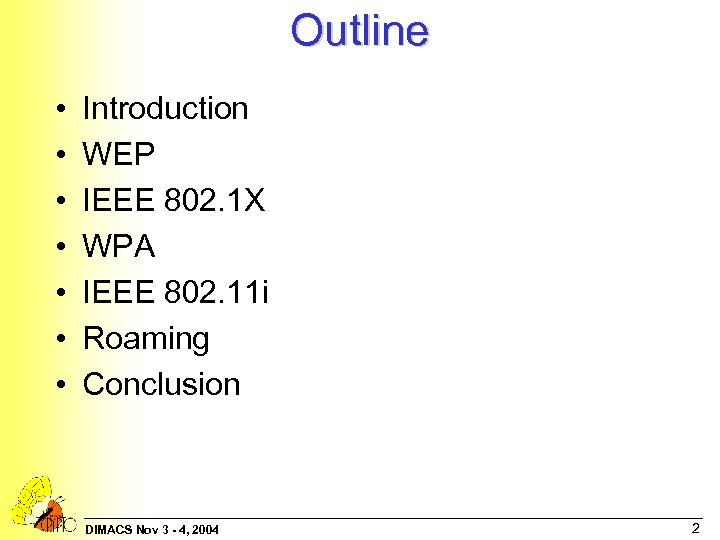 Outline

• Introduction
• WEP
• IEEE 802.1X
• WPA
• IEEE 802.11i
• Roaming
• Conclusion

DIMACS Nov 3 - 4, 2004

2